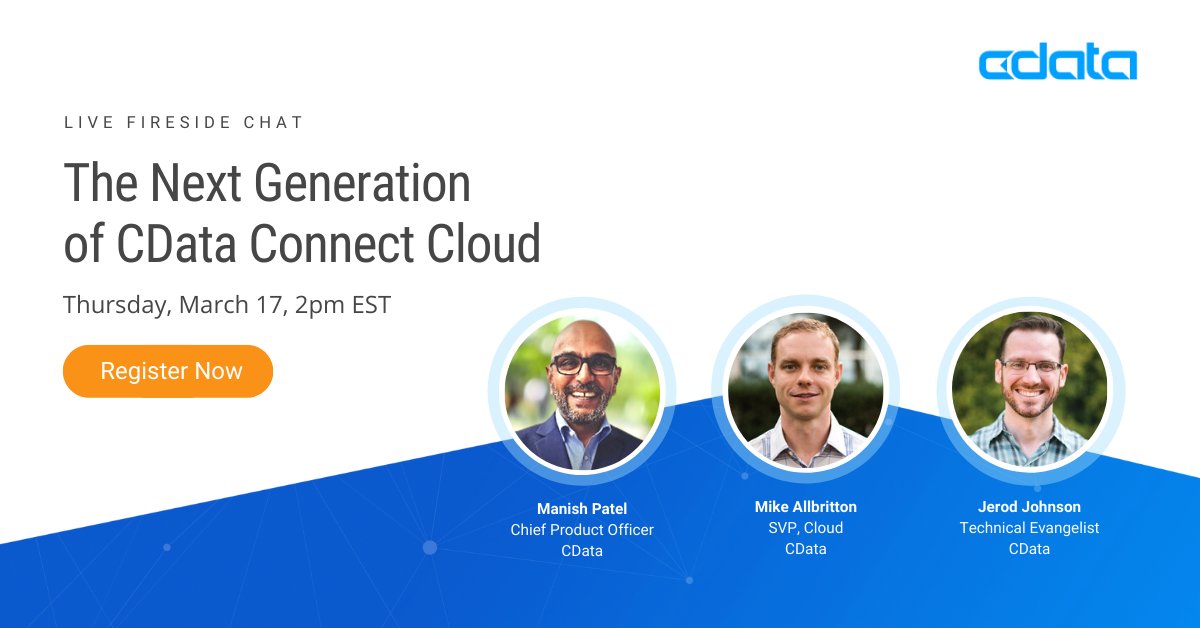 cdata

LIVE FIRESIDE CHAT

The Next Generation of CData Connect Cloud

Thursday, March 17, 2pm EST

Register Now

Manish Patel
Chief Product Officer
CData

Mike Allbritton
SVP, Cloud
CData

Jerod Johnson
Technical Evangelist
CData